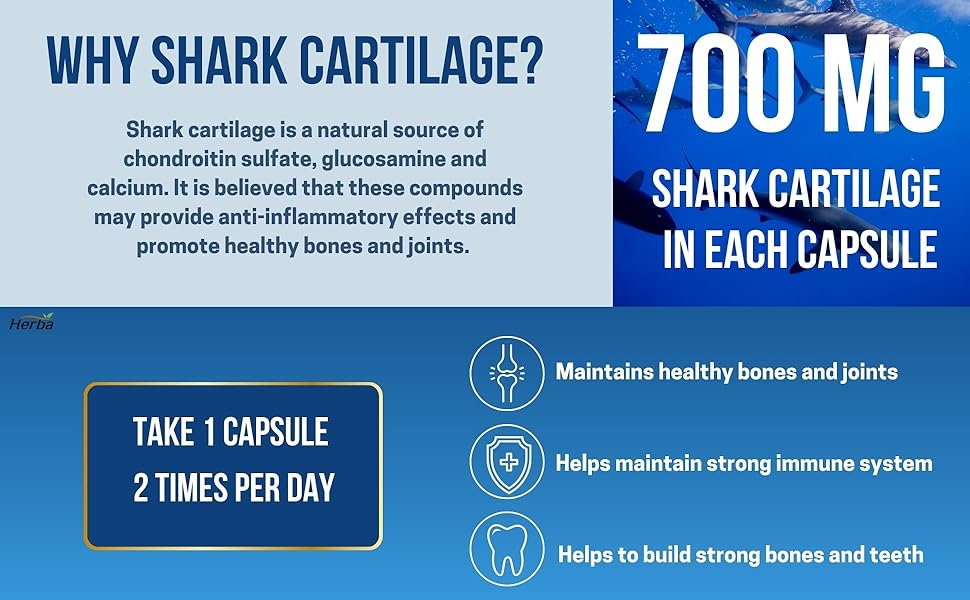 WHY SHARK CARTILAGE?

Shark cartilage is a natural source of chondroitin sulfate, glucosamine and calcium. It is believed that these compounds may provide anti-inflammatory effects and promote healthy bones and joints.

700 MG

SHARK CARTILAGE IN EACH CAPSULE

Herba

TAKE 1 CAPSULE 2 TIMES PER DAY

Maintains healthy bones and joints

Helps maintain strong immune system

Helps to build strong bones and teeth